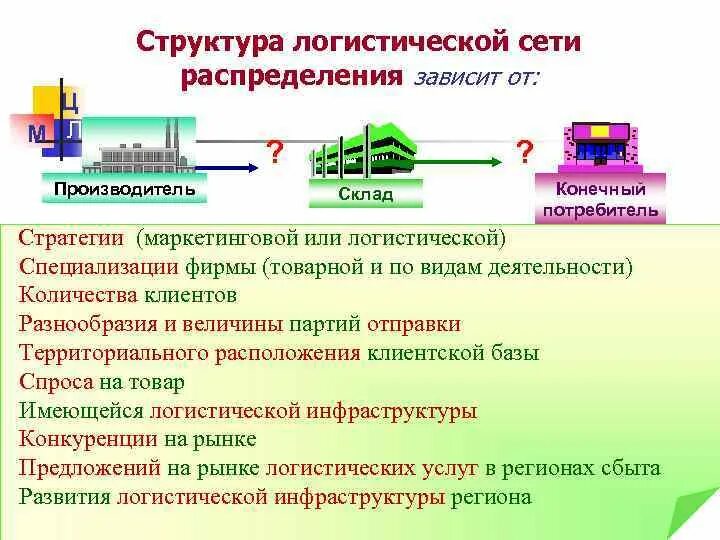 Структура логистической сети распределения зависит от:

Ц
М Л

Производитель

?

Склад

?

Конечный потребитель

Стратегии (маркетинговой или логистической)
Специализации фирмы (товарной и по видам деятельности)
Количества клиентов
Разнообразия и величины партий отправки
Территориального расположения клиентской базы
Спроса на товар
Имеющейся логистической инфраструктуры
Конкуренции на рынке
Предложений на рынке логистических услуг в регионах сбыта
Развития логистической инфраструктуры региона